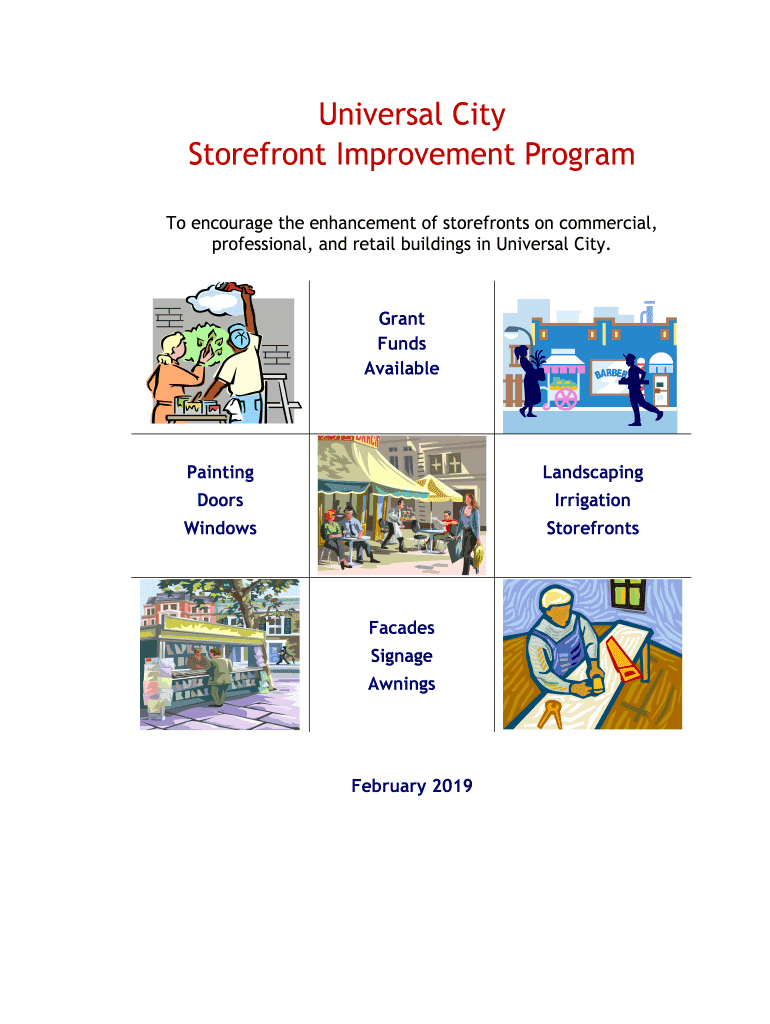 Universal City
Storefront Improvement Program

To encourage the enhancement of storefronts on commercial, professional, and retail buildings in Universal City.

Grant
Funds
Available

BARBER

Painting
Doors
Windows

Landscaping
Irrigation
Storefronts

Facades
Signage
Awnings

February 2019